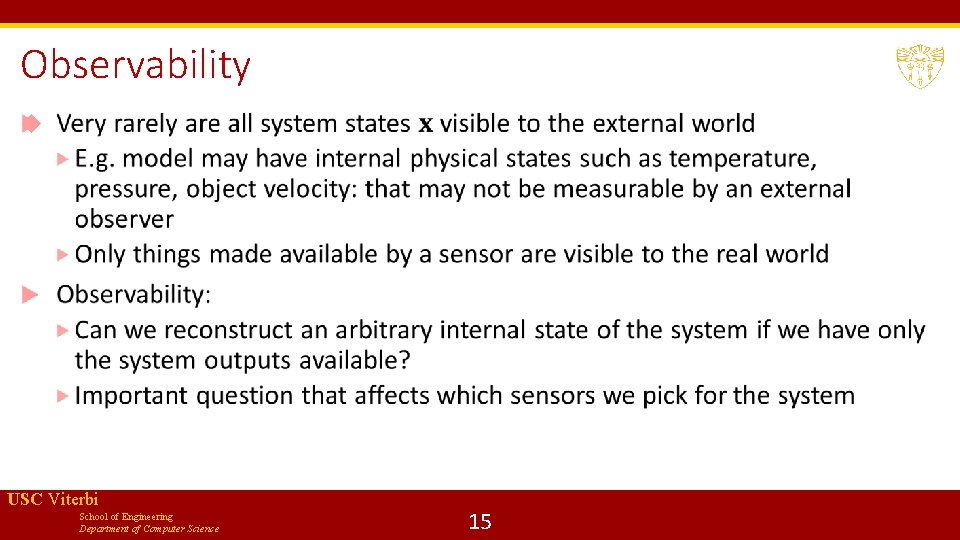 Observability

Very rarely are all system states $\mathbf{x}$ visible to the external world

E.g. model may have internal physical states such as temperature, pressure, object velocity: that may not be measurable by an external observer

Only things made available by a sensor are visible to the real world

Observability:

Can we reconstruct an arbitrary internal state of the system if we have only the system outputs available?

Important question that affects which sensors we pick for the system

USC Viterbi
School of Engineering
Department of Computer Science

15